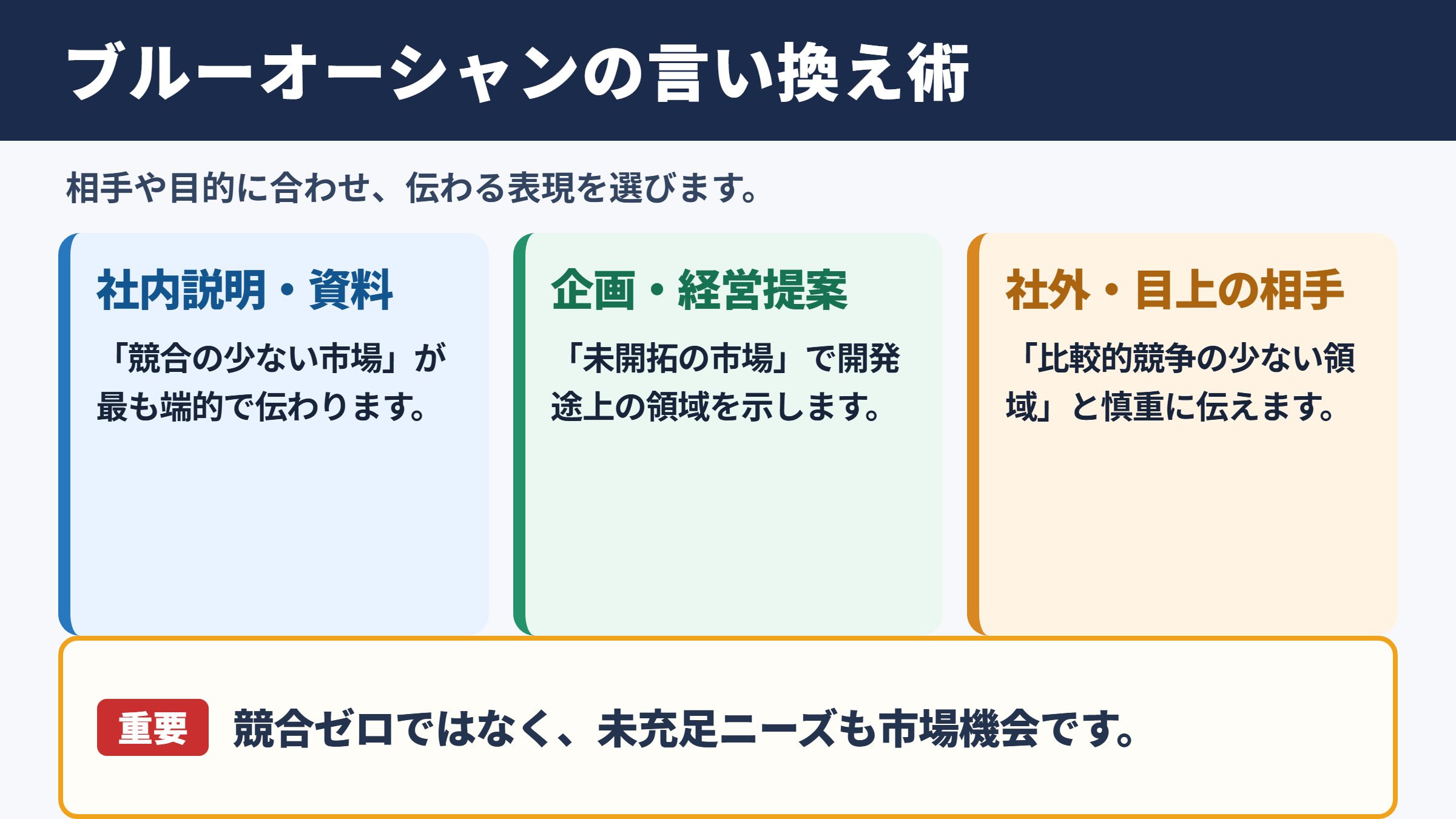 ブルーオーシャンの言い換え術

相手や目的に合わせ、伝わる表現を選びます。

社内説明・資料

「競合の少ない市場」が最も端的で伝わります。

企画・経営提案

「未開拓の市場」で開発途上の領域を示します。

社外・目上の相手

「比較的競争の少ない領域」と慎重に伝えます。

重要 競合ゼロではなく、未充足ニーズも市場機会です。